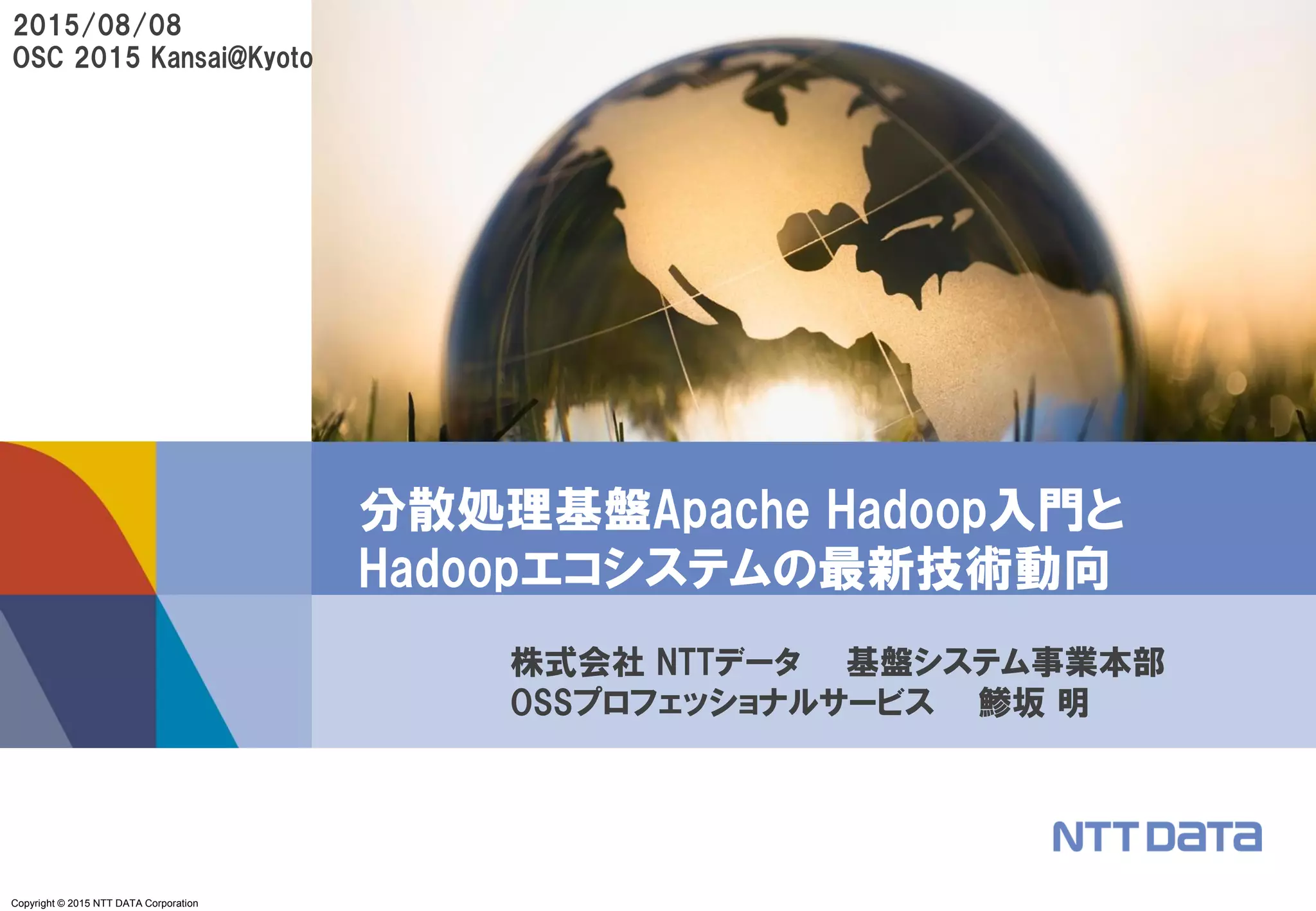 2015/08/08
OSC 2015 Kansai@Kyoto

分散処理基盤Apache Hadoop入門と
Hadoopエコシステムの最新技術動向

株式会社 NTTデータ　基盤システム事業本部
OSSプロフェッショナルサービス　鯵坂 明

NTT DATA

Copyright © 2015 NTT DATA Corporation